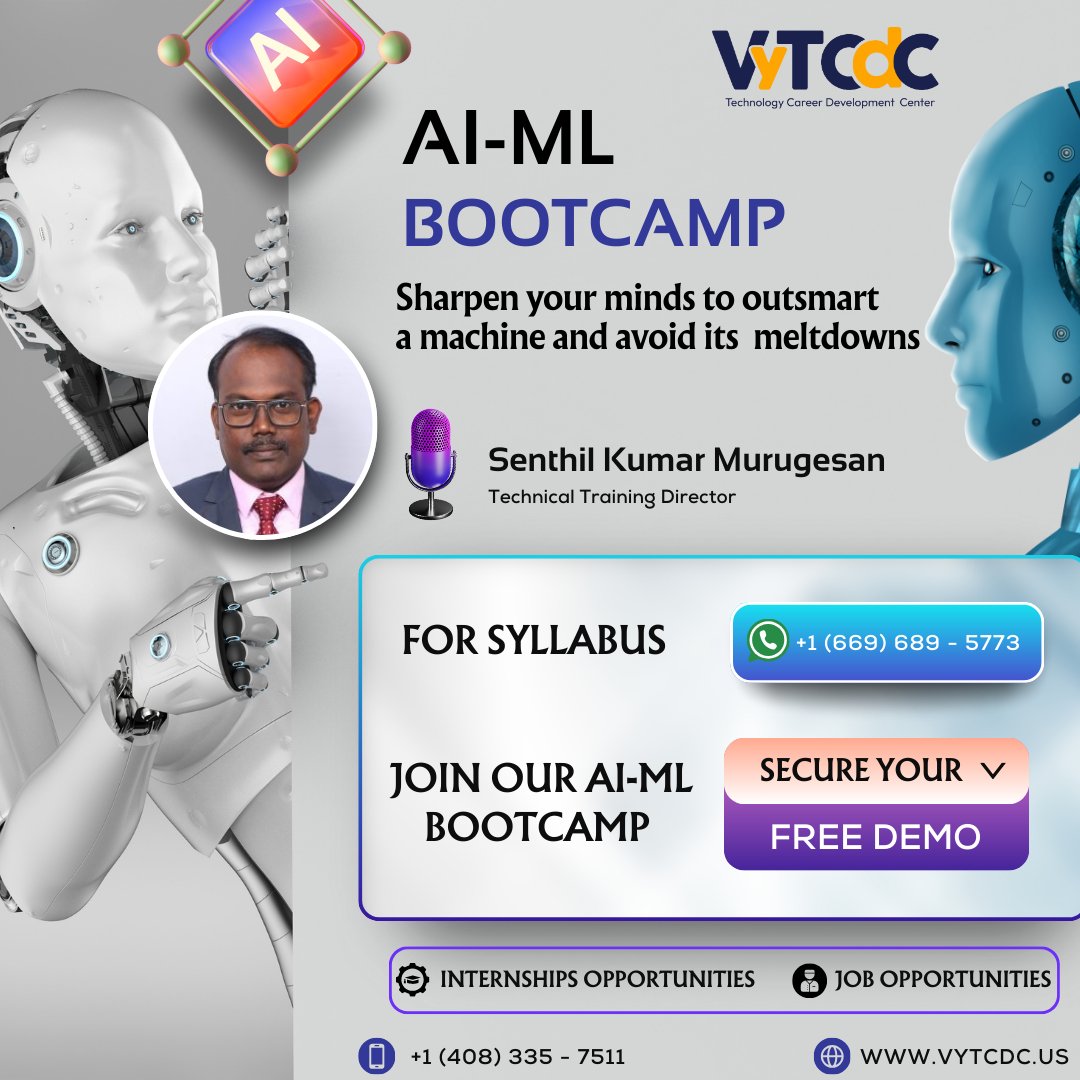 AI

VyTCdC
Technology Career Development Center

AI-ML
BOOTCAMP

Sharpen your minds to outsmart a machine and avoid its meltdowns

Senthil Kumar Murugesan
Technical Training Director

FOR SYLLABUS

+1 (669) 689 - 5773

JOIN OUR AI-ML BOOTCAMP

SECURE YOUR
FREE DEMO

INTERNSHIPS OPPORTUNITIES
JOB OPPORTUNITIES

+1 (408) 335 - 7511
WWW.VYTCDC.US